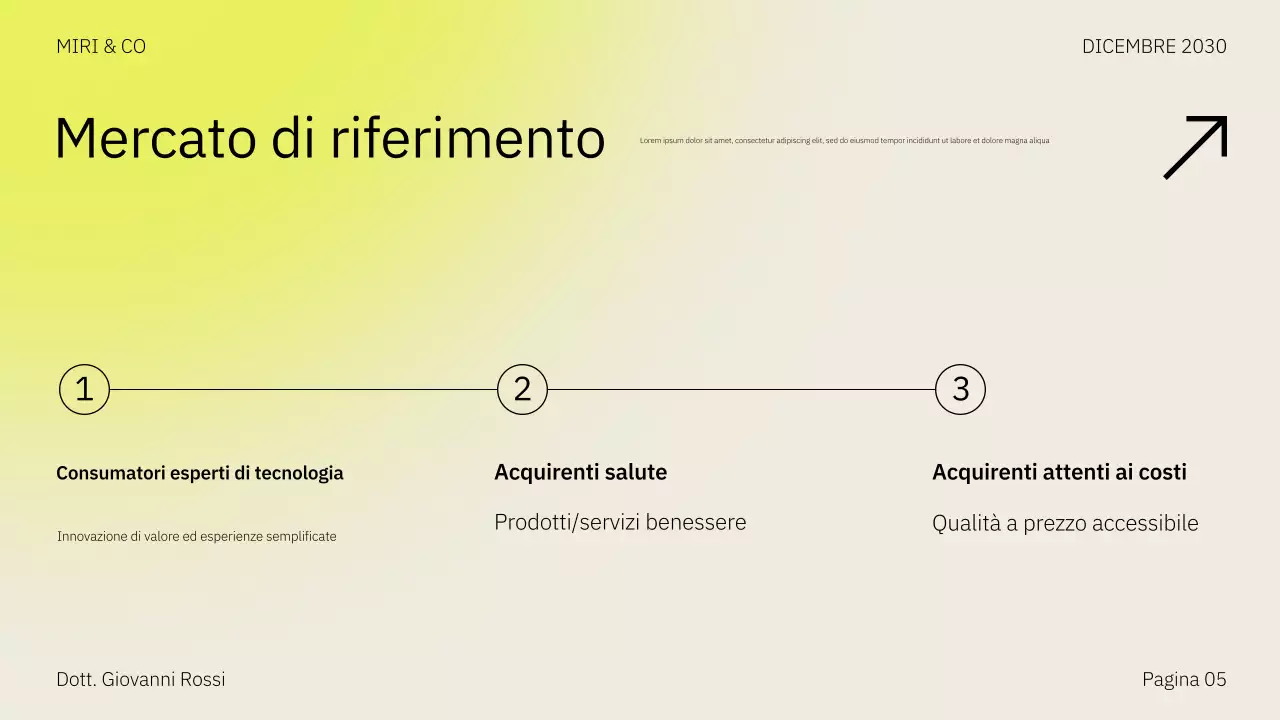 MIRI & CO

DICEMBRE 2030

Mercato di riferimento

Lorem ipsum dolor sit amet, consectetur adipiscing elit, sed do eiusmod tempor incididunt ut labore et dolore magna aliqua

1

2

3

Consumatori esperti di tecnologia

Innovazione di valore ed esperienze semplificate

Acquirenti salute

Prodotti/servizi benessere

Acquirenti attenti ai costi

Qualità a prezzo accessibile

Dott. Giovanni Rossi

Pagina 05